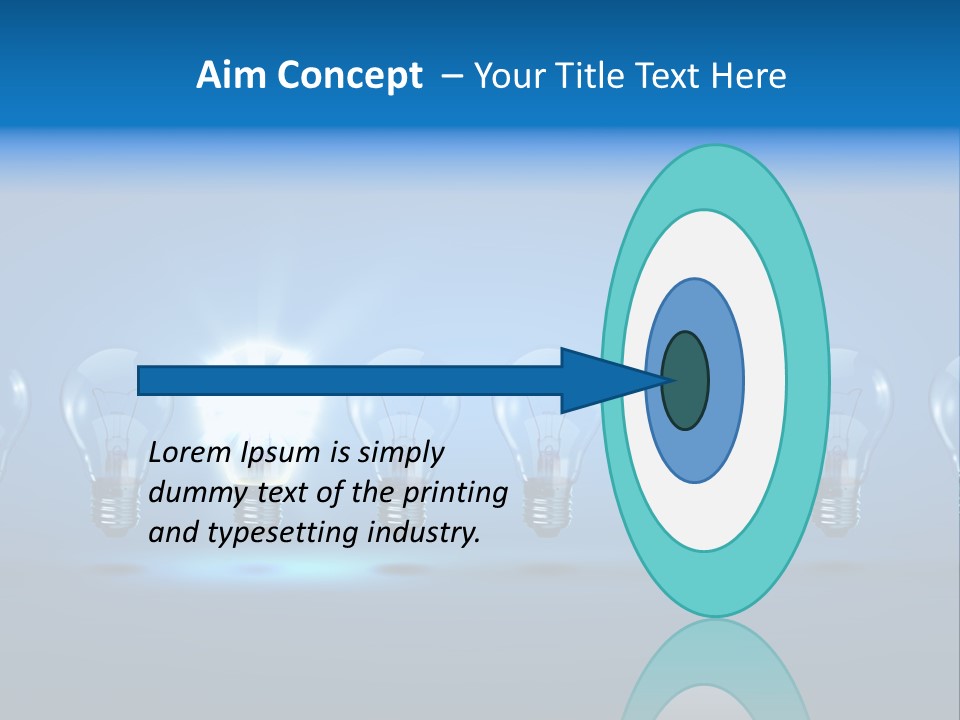 Aim Concept – Your Title Text Here

Lorem Ipsum is simply dummy text of the printing and typesetting industry.